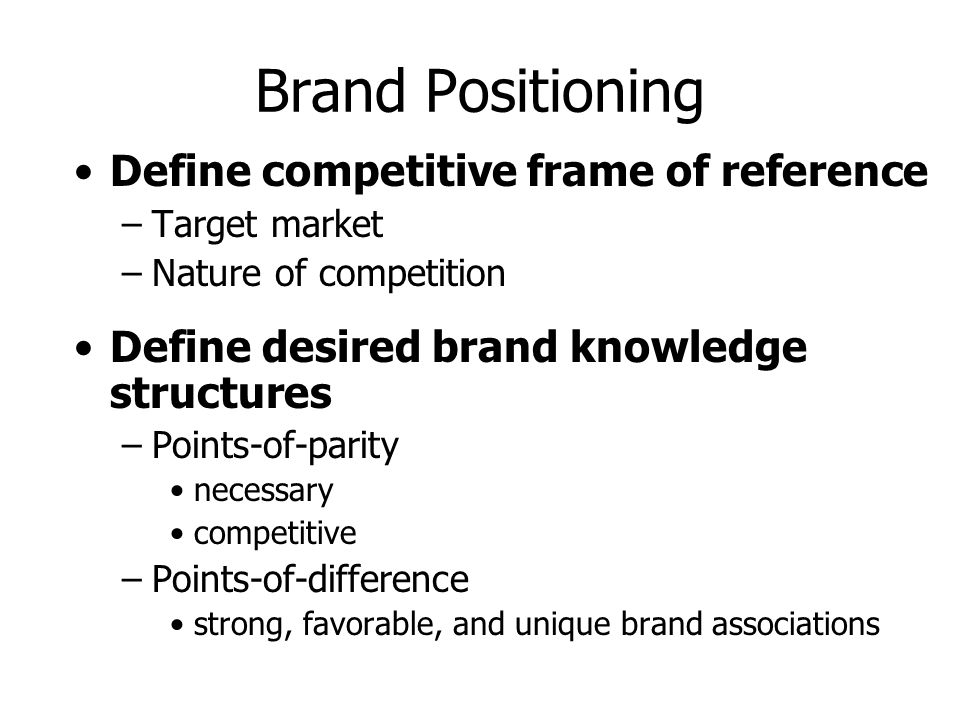 Brand Positioning

• Define competitive frame of reference
– Target market
– Nature of competition

• Define desired brand knowledge structures
– Points-of-parity
• necessary
• competitive
– Points-of-difference
• strong, favorable, and unique brand associations